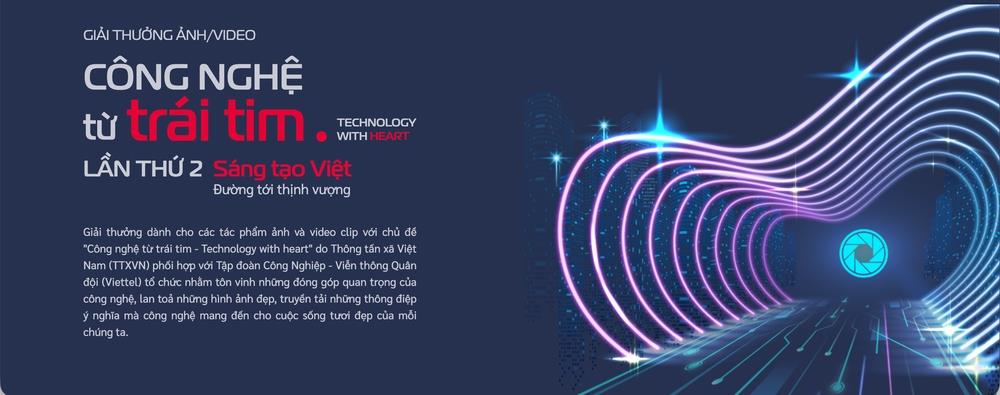 GIẢI THƯỞNG ẢNH/VIDEO

CÔNG NGHỆ từ trái tim.

TECHNOLOGY WITH HEART

LẦN THỨ 2 Sáng tạo Việt
Đường tới thịnh vượng

Giải thưởng dành cho các tác phẩm ảnh và video clip với chủ đề "Công nghệ từ trái tim - Technology with heart" do Thông tấn xã Việt Nam (TTXVN) phối hợp với Tập đoàn Công Nghiệp - Viễn thông Quân đội (Viettel) tổ chức nhằm tôn vinh những đóng góp quan trọng của công nghệ, lan toả những hình ảnh đẹp, truyền tải những thông điệp ý nghĩa mà công nghệ mang đến cho cuộc sống tươi đẹp của mỗi chúng ta.